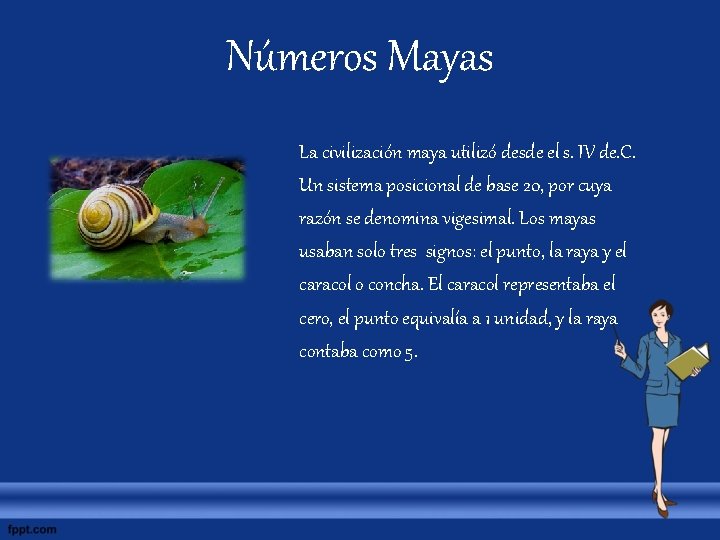 Números Mayas

La civilización maya utilizó desde el s. IV de.C. Un sistema posicional de base 20, por cuya razón se denomina vigesimal. Los mayas usaban solo tres signos: el punto, la raya y el caracol o concha. El caracol representaba el cero, el punto equivalía a 1 unidad, y la raya contaba como 5.

fppt.com